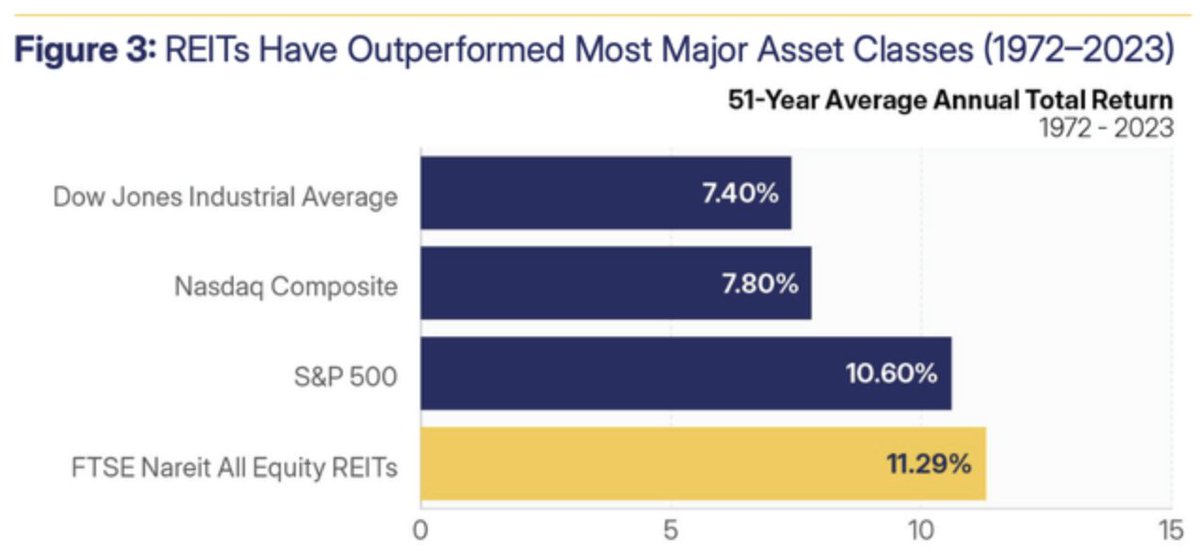 Figure 3: REITs Have Outperformed Most Major Asset Classes (1972–2023)

51-Year Average Annual Total Return
1972 - 2023

Dow Jones Industrial Average 7.40%
Nasdaq Composite 7.80%
S&P 500 10.60%
FTSE Nareit All Equity REITs 11.29%

0 5 10 15